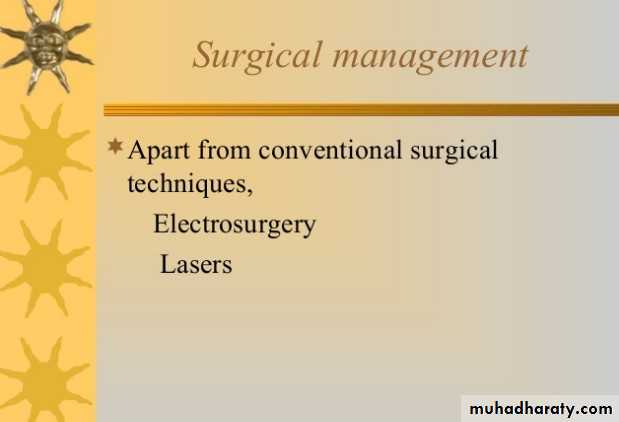 Surgical management

Apart from conventional surgical techniques,

Electrosurgery

Lasers

muhadharaty.com